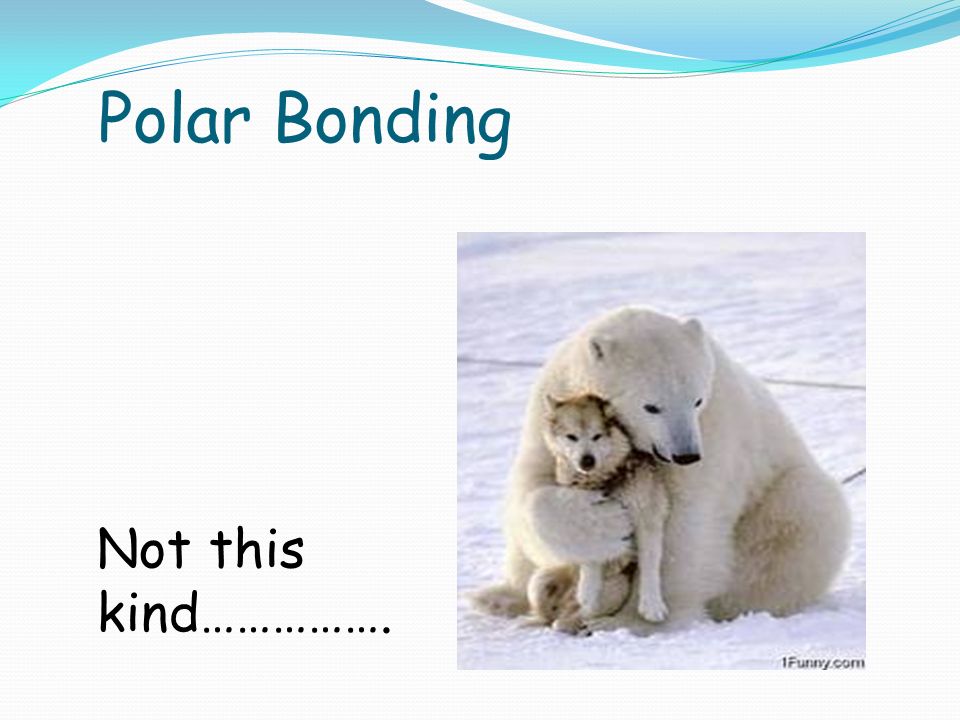 Polar Bonding

Not this kind…………….

1Funny.com